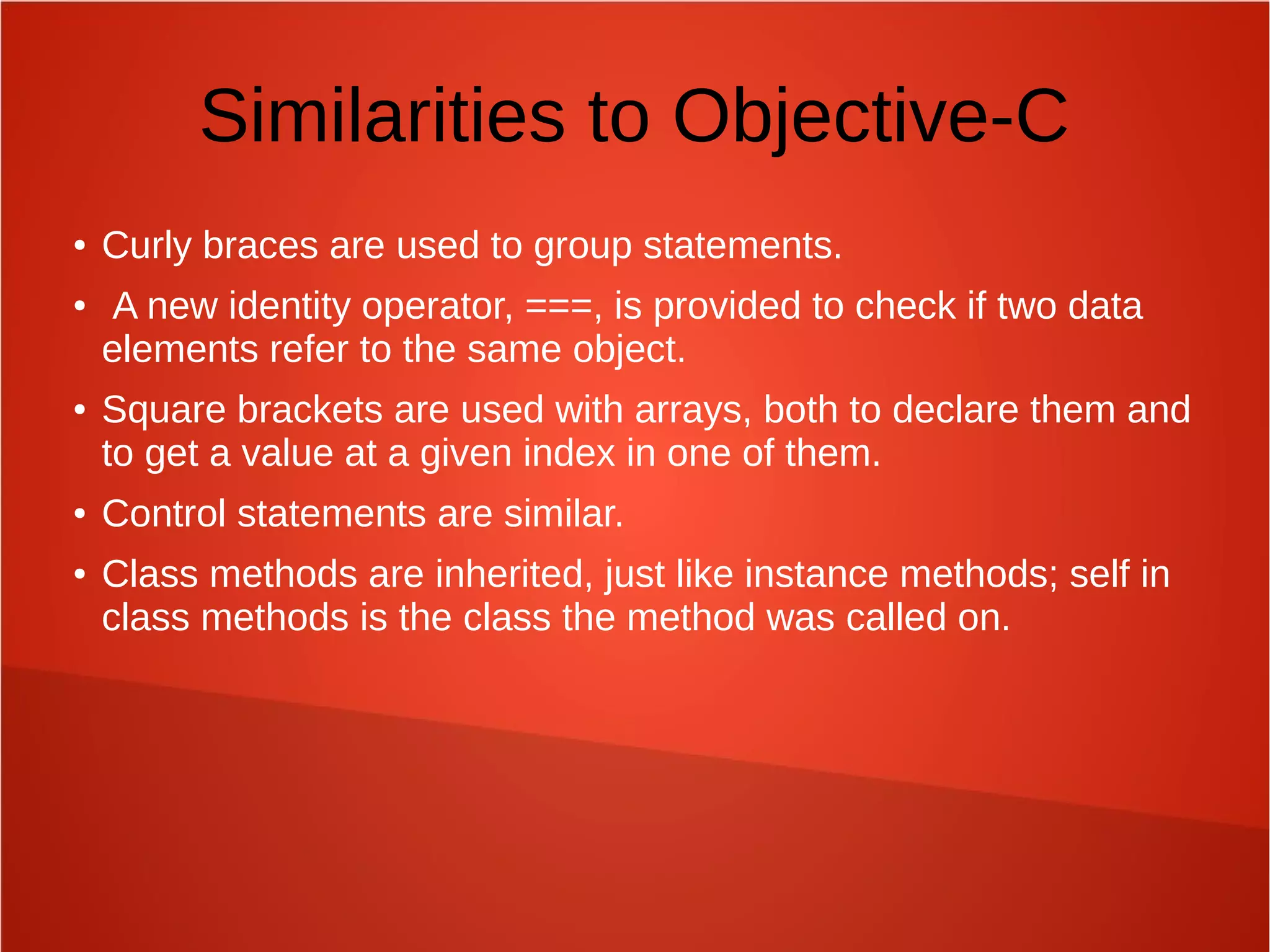 Similarities to Objective-C

• Curly braces are used to group statements.
• A new identity operator, ===, is provided to check if two data elements refer to the same object.
• Square brackets are used with arrays, both to declare them and to get a value at a given index in one of them.
• Control statements are similar.
• Class methods are inherited, just like instance methods; self in class methods is the class the method was called on.